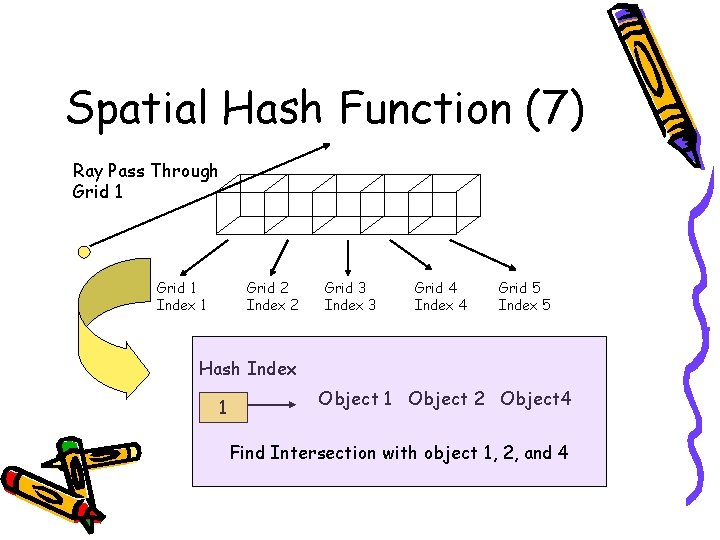 Spatial Hash Function (7)

Ray Pass Through Grid 1

Grid 1
Index 1

Grid 2
Index 2

Grid 3
Index 3

Grid 4
Index 4

Grid 5
Index 5

Hash Index

1

Object 1 Object 2 Object4

Find Intersection with object 1, 2, and 4